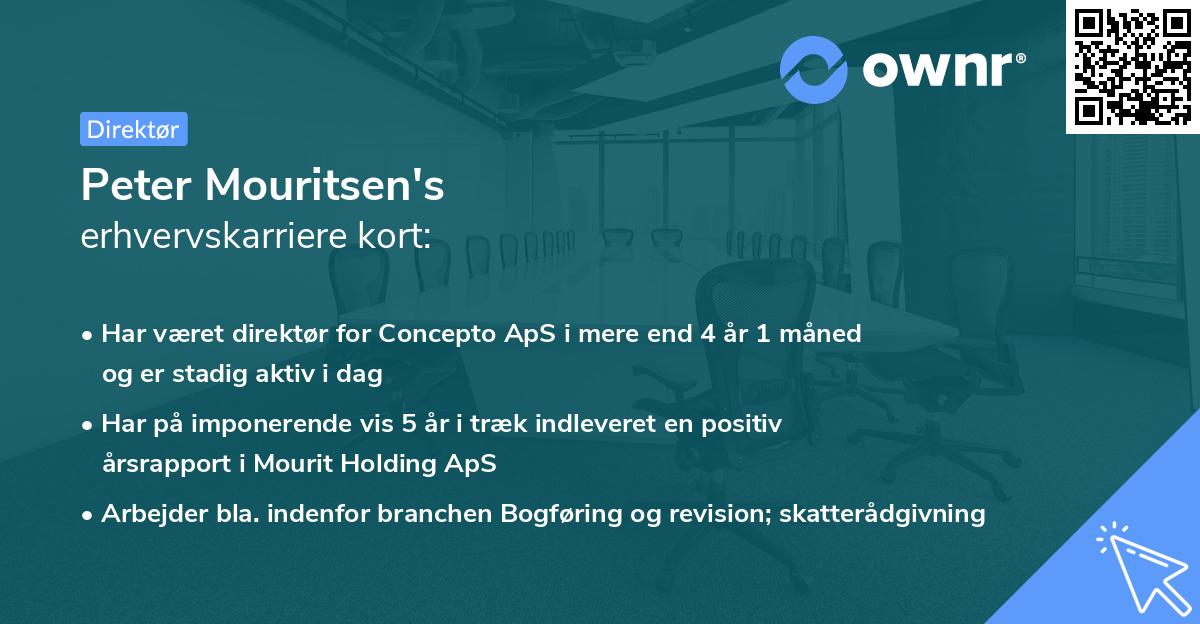 ownr®

Direktør

Peter Mouritsen's
erhvervskarriere kort:

• Har været direktør for Concepto ApS i mere end 4 år 1 måned og er stadig aktiv i dag

• Har på imponerende vis 5 år i træk indleveret en positiv årsrapport i Mourit Holding ApS

• Arbejder bla. indenfor branchen Bogføring og revision; skatterådgivning